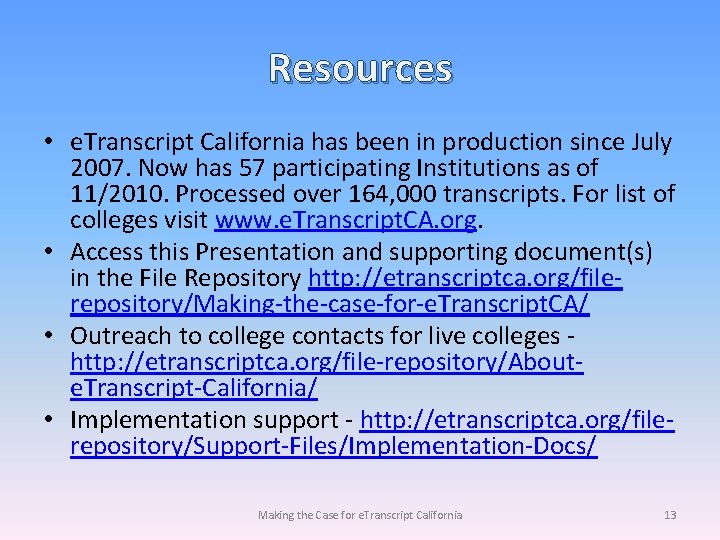 Resources

• eTranscript California has been in production since July 2007. Now has 57 participating Institutions as of 11/2010. Processed over 164,000 transcripts. For list of colleges visit www.eTranscriptCA.org.
• Access this Presentation and supporting document(s) in the File Repository http://etranscriptca.org/file-repository/Making-the-case-for-eTranscriptCA/
• Outreach to college contacts for live colleges - http://etranscriptca.org/file-repository/About-eTranscript-California/
• Implementation support - http://etranscriptca.org/file-repository/Support-Files/Implementation-Docs/

Making the Case for eTranscript California

13